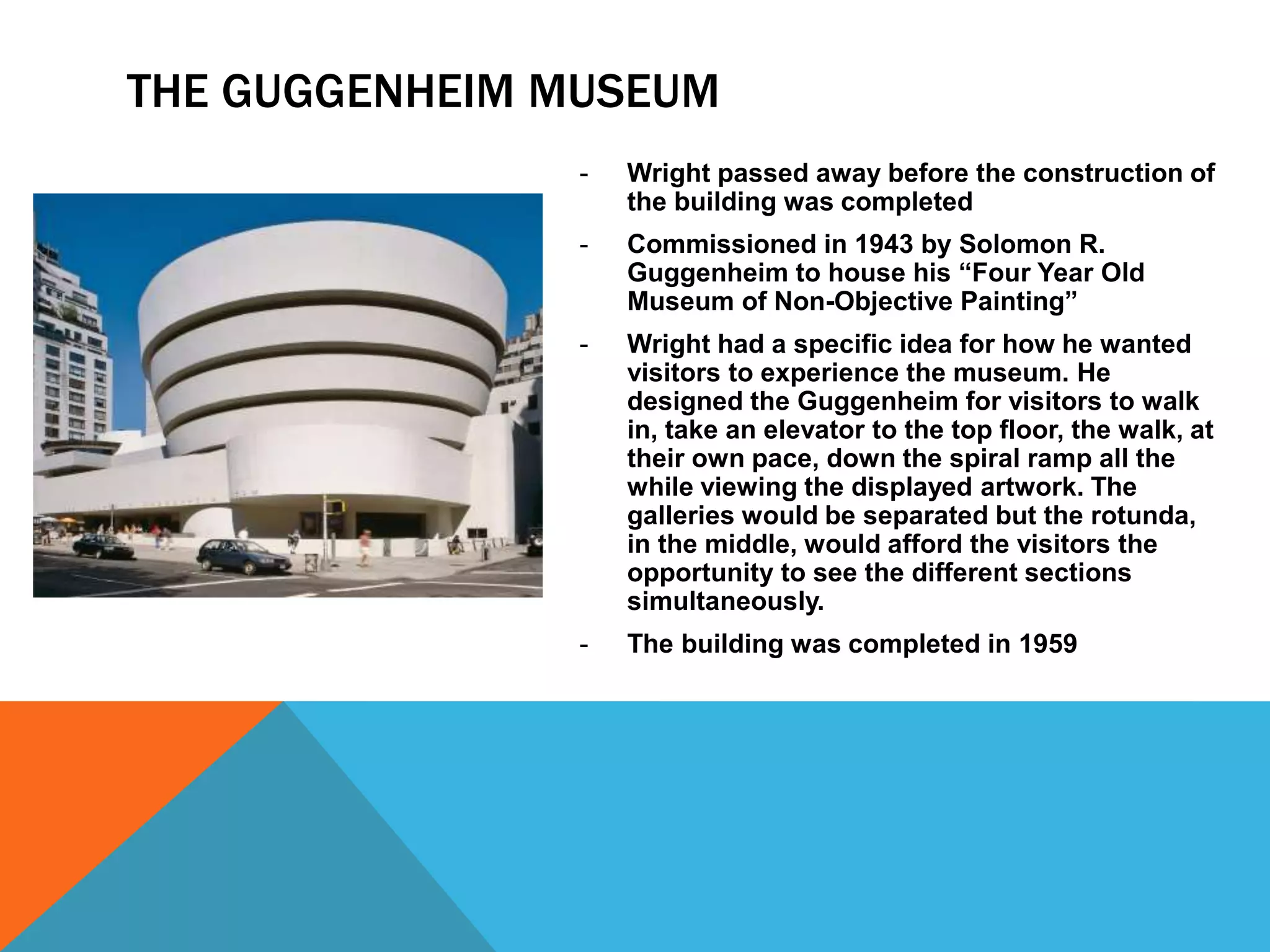 THE GUGGENHEIM MUSEUM

- Wright passed away before the construction of the building was completed

- Commissioned in 1943 by Solomon R. Guggenheim to house his “Four Year Old Museum of Non-Objective Painting”

- Wright had a specific idea for how he wanted visitors to experience the museum. He designed the Guggenheim for visitors to walk in, take an elevator to the top floor, the walk, at their own pace, down the spiral ramp all the while viewing the displayed artwork. The galleries would be separated but the rotunda, in the middle, would afford the visitors the opportunity to see the different sections simultaneously.

- The building was completed in 1959